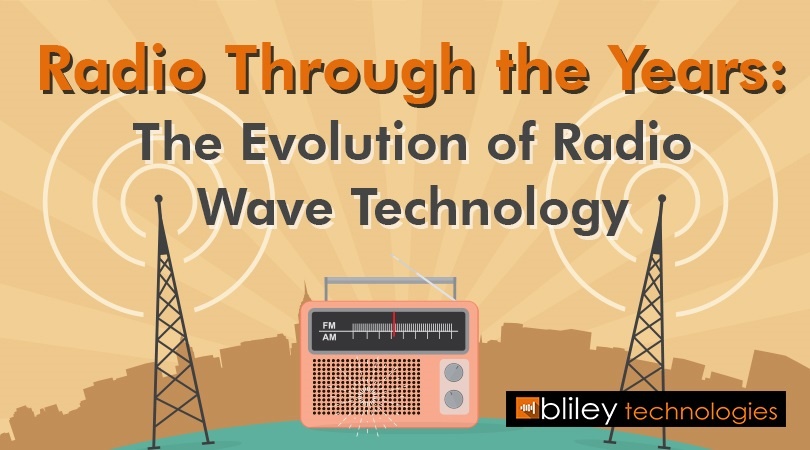 Radio Through the Years:
The Evolution of Radio Wave Technology

FM
AM

bliley technologies